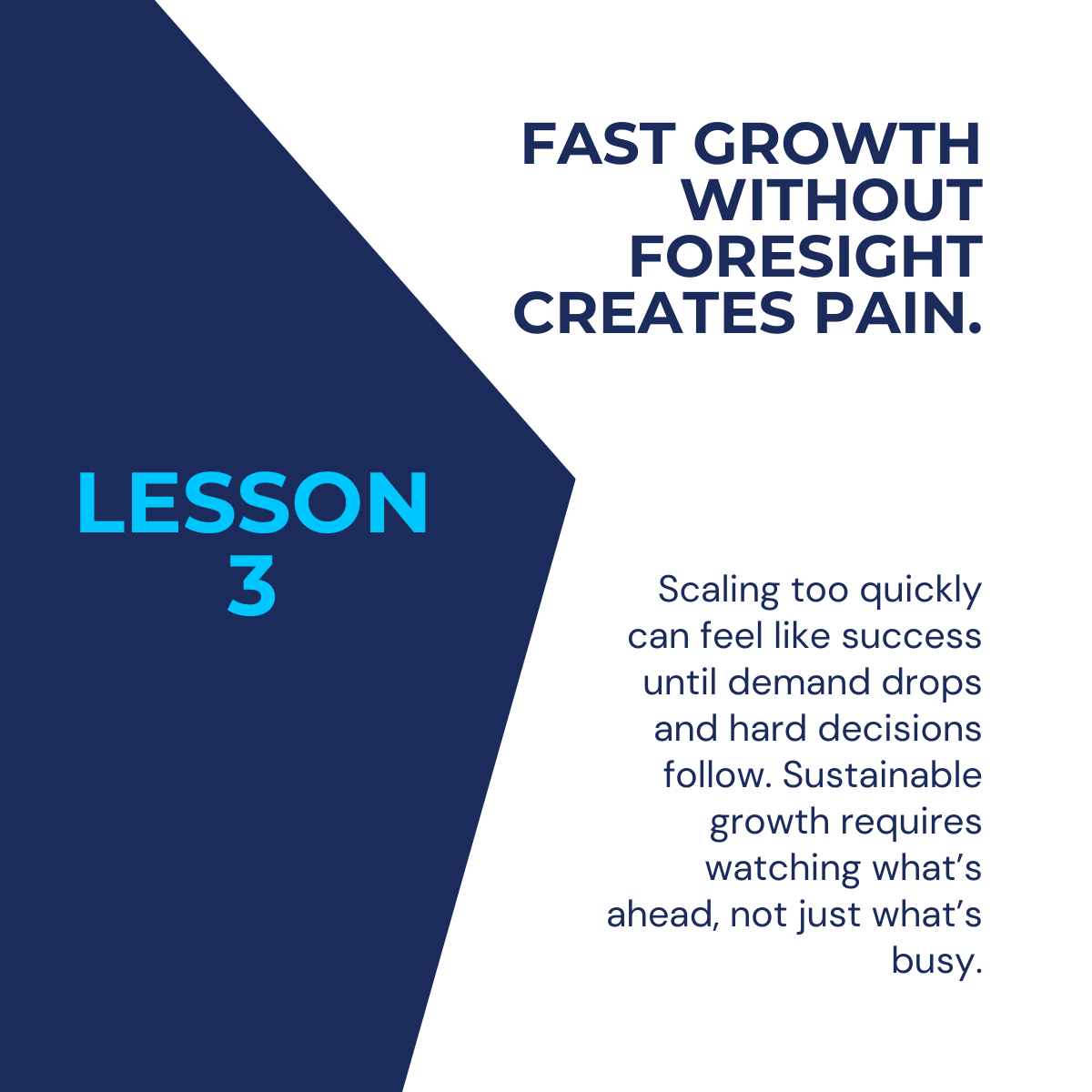 FAST GROWTH WITHOUT FORESIGHT CREATES PAIN.

LESSON 3

Scaling too quickly can feel like success until demand drops and hard decisions follow. Sustainable growth requires watching what’s ahead, not just what’s busy.